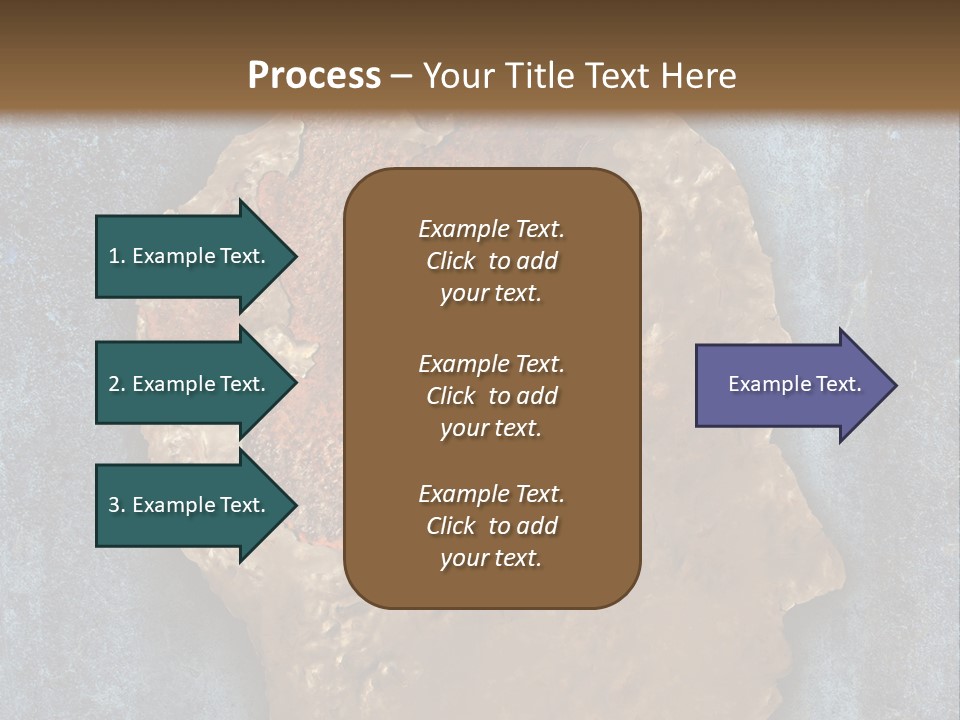 Process – Your Title Text Here

1. Example Text.

2. Example Text.

3. Example Text.

Example Text. Click to add your text.

Example Text. Click to add your text.

Example Text. Click to add your text.

Example Text.